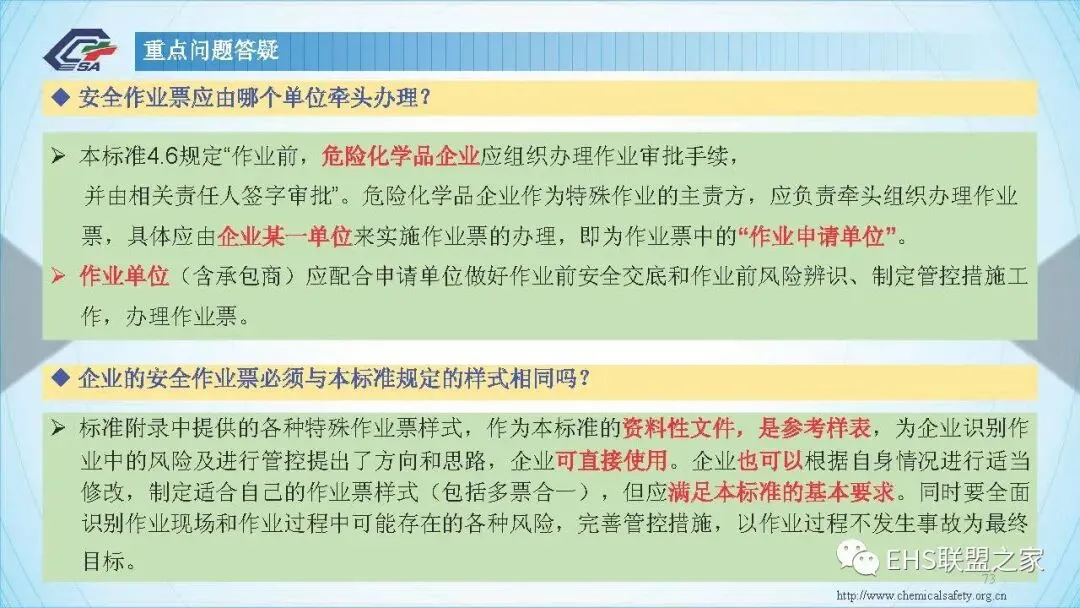 CSA

重点问题答疑

◆ 安全作业票应由哪个单位牵头办理？

➢ 本标准4.6规定“作业前，危险化学品企业应组织办理作业审批手续，并由相关责任人签字审批”。危险化学品企业作为特殊作业的主责方，应负责牵头组织办理作业票，具体应由企业某一单位来实施作业票的办理，即为作业票中的“作业申请单位”。

➢ 作业单位（含承包商）应配合申请单位做好作业前安全交底和作业前风险辨识、制定管控措施工作，办理作业票。

◆ 企业的安全作业票必须与本标准规定的样式相同吗？

➢ 标准附录中提供的各种特殊作业票样式，作为本标准的资料性文件，是参考样表，为企业识别作业中的风险及进行管控提出了方向和思路，企业可直接使用。企业也可以根据自身情况进行适当修改，制定适合自己的作业票样式（包括多票合一），但应满足本标准的基本要求。同时要全面识别作业现场和作业过程中可能存在的各种风险，完善管控措施，以作业过程不发生事故为最终目标。

EHS联盟之家

73

http://www.chemicalsafety.org.cn